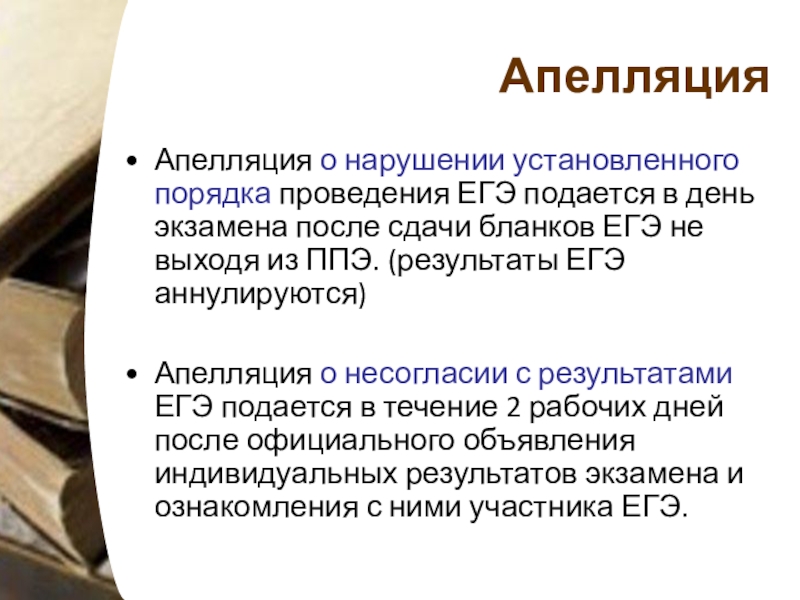 Апелляция

• Апелляция о нарушении установленного порядка проведения ЕГЭ подается в день экзамена после сдачи бланков ЕГЭ не выходя из ППЭ. (результаты ЕГЭ аннулируются)

• Апелляция о несогласии с результатами ЕГЭ подается в течение 2 рабочих дней после официального объявления индивидуальных результатов экзамена и ознакомления с ними участника ЕГЭ.